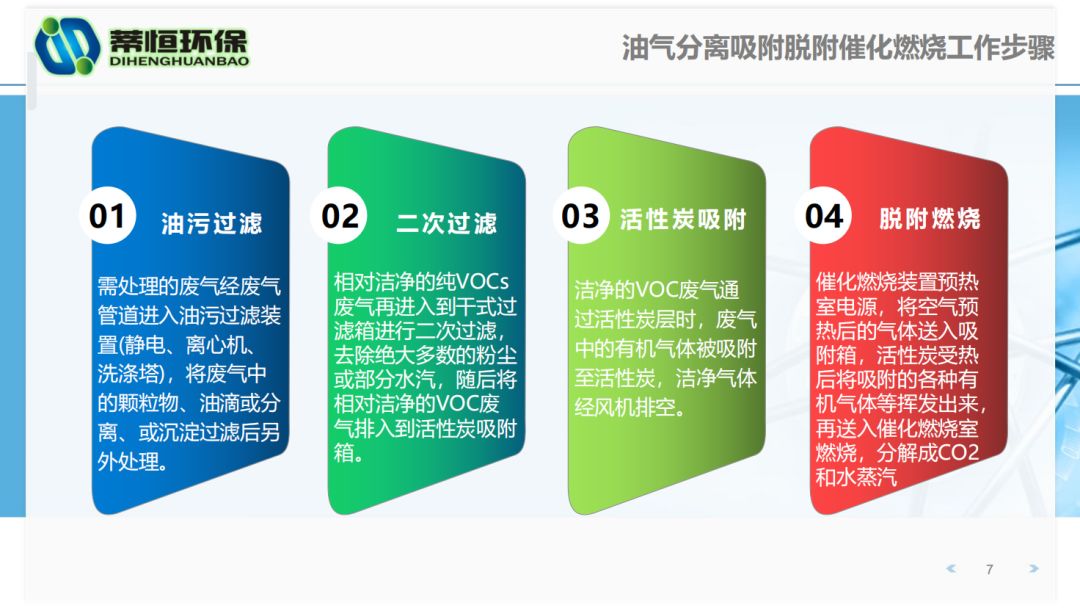 蒂恒环保
DIHENGHUANBAO

油气分离吸附脱附催化燃烧工作步骤

01 油污过滤

需处理的废气经废气管道进入油污过滤装置(静电、离心机、洗涤塔)，将废气中的颗粒物、油滴或分离、或沉淀过滤后另外处理。

02 二次过滤

相对洁净的纯VOCs废气再进入到干式过滤箱进行二次过滤，去除绝大多数的粉尘或部分水汽，随后将相对洁净的VOC废气排入到活性炭吸附箱。

03 活性炭吸附

洁净的VOC废气通过活性炭层时，废气中的有机气体被吸附至活性炭，洁净气体经风机排空。

04 脱附燃烧

催化燃烧装置预热室电源，将空气预热后的气体送入吸附箱，活性炭受热后将吸附的各种有机气体等挥发出来，再送入催化燃烧室燃烧，分解成CO2和水蒸汽

7